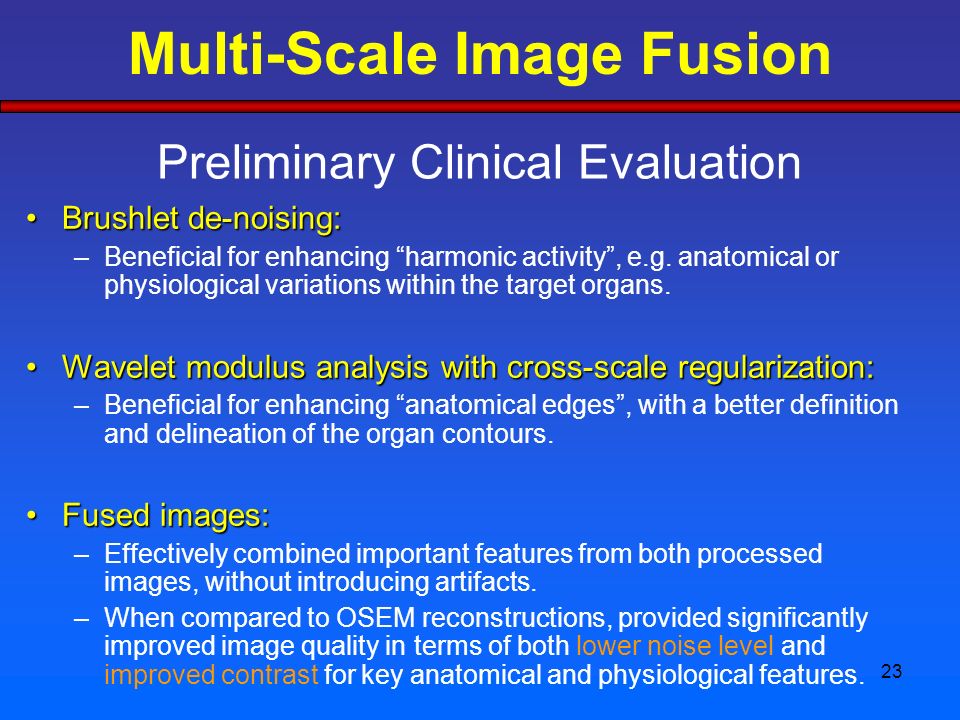 Multi-Scale Image Fusion

Preliminary Clinical Evaluation

• Brushlet de-noising:
– Beneficial for enhancing “harmonic activity”, e.g. anatomical or physiological variations within the target organs.

• Wavelet modulus analysis with cross-scale regularization:
– Beneficial for enhancing “anatomical edges”, with a better definition and delineation of the organ contours.

• Fused images:
– Effectively combined important features from both processed images, without introducing artifacts.
– When compared to OSEM reconstructions, provided significantly improved image quality in terms of both lower noise level and improved contrast for key anatomical and physiological features.

23